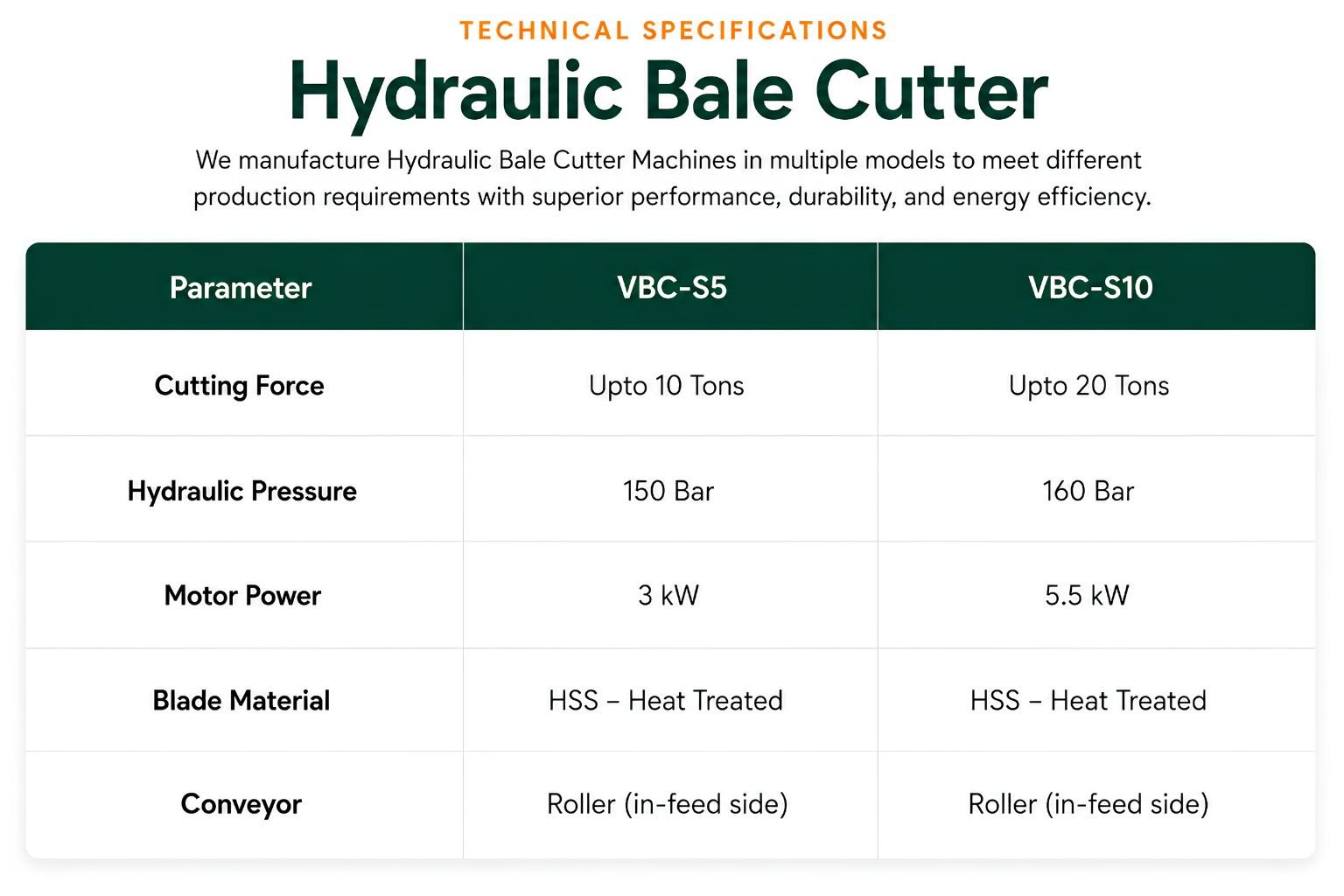 TECHNICAL SPECIFICATIONS

Hydraulic Bale Cutter

We manufacture Hydraulic Bale Cutter Machines in multiple models to meet different production requirements with superior performance, durability, and energy efficiency.

| Parameter | VBC-S5 | VBC-S10 |
|---|---|---|
| Cutting Force | Upto 10 Tons | Upto 20 Tons |
| Hydraulic Pressure | 150 Bar | 160 Bar |
| Motor Power | 3 kW | 5.5 kW |
| Blade Material | HSS – Heat Treated | HSS – Heat Treated |
| Conveyor | Roller (in-feed side) | Roller (in-feed side) |